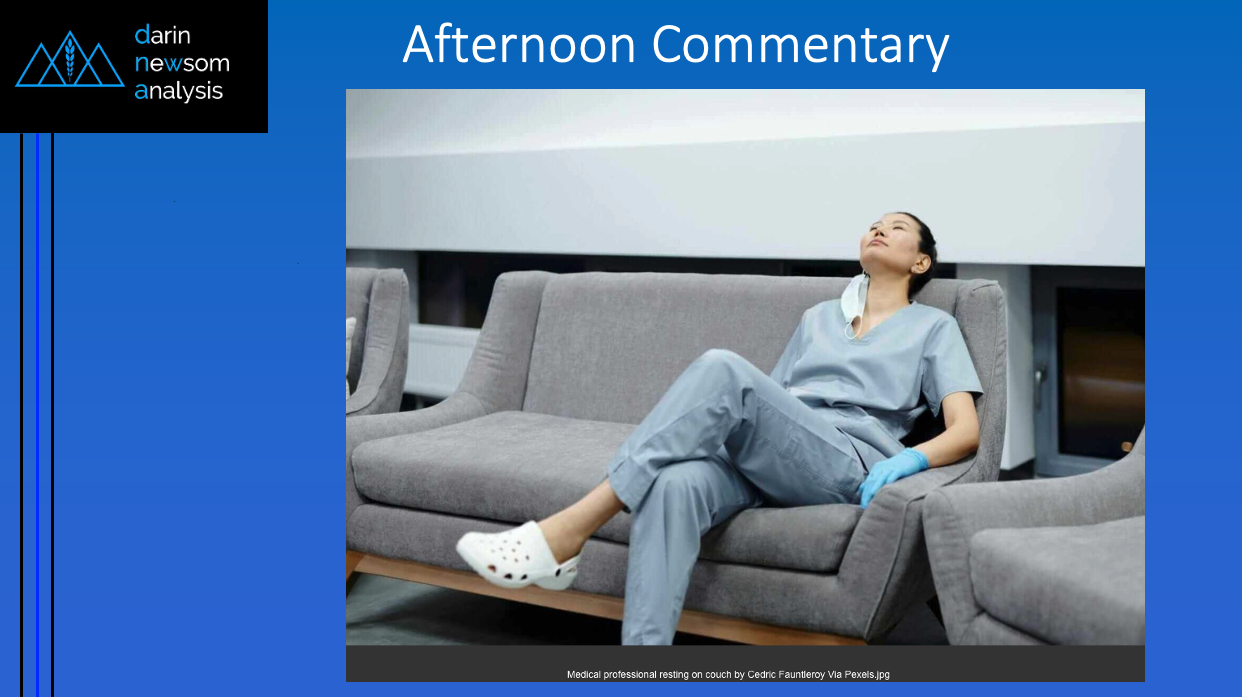 darin
newsom
analysis

Afternoon Commentary

Medical professional resting on couch by Cedric Fauntleroy Via Pexels.jpg